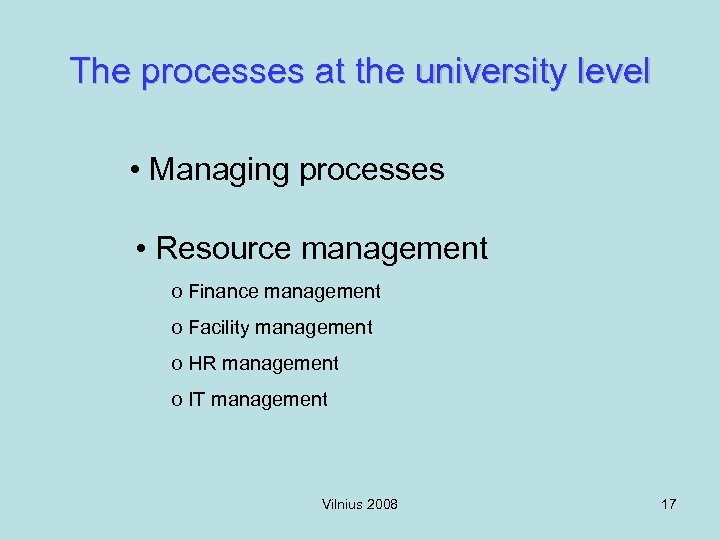 The processes at the university level

• Managing processes

• Resource management

o Finance management

o Facility management

o HR management

o IT management

Vilnius 2008

17